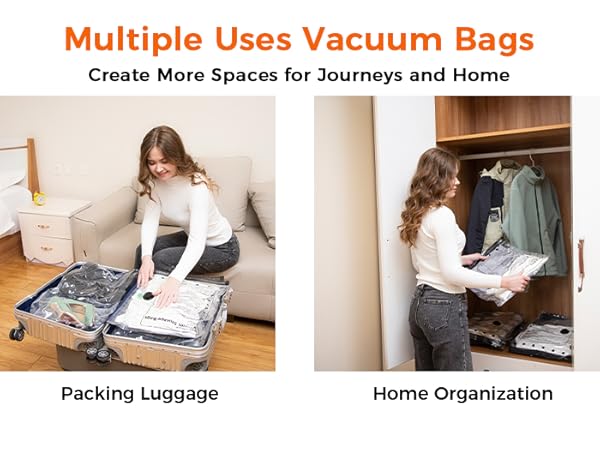 Multiple Uses Vacuum Bags

Create More Spaces for Journeys and Home

Packing Luggage

Home Organization